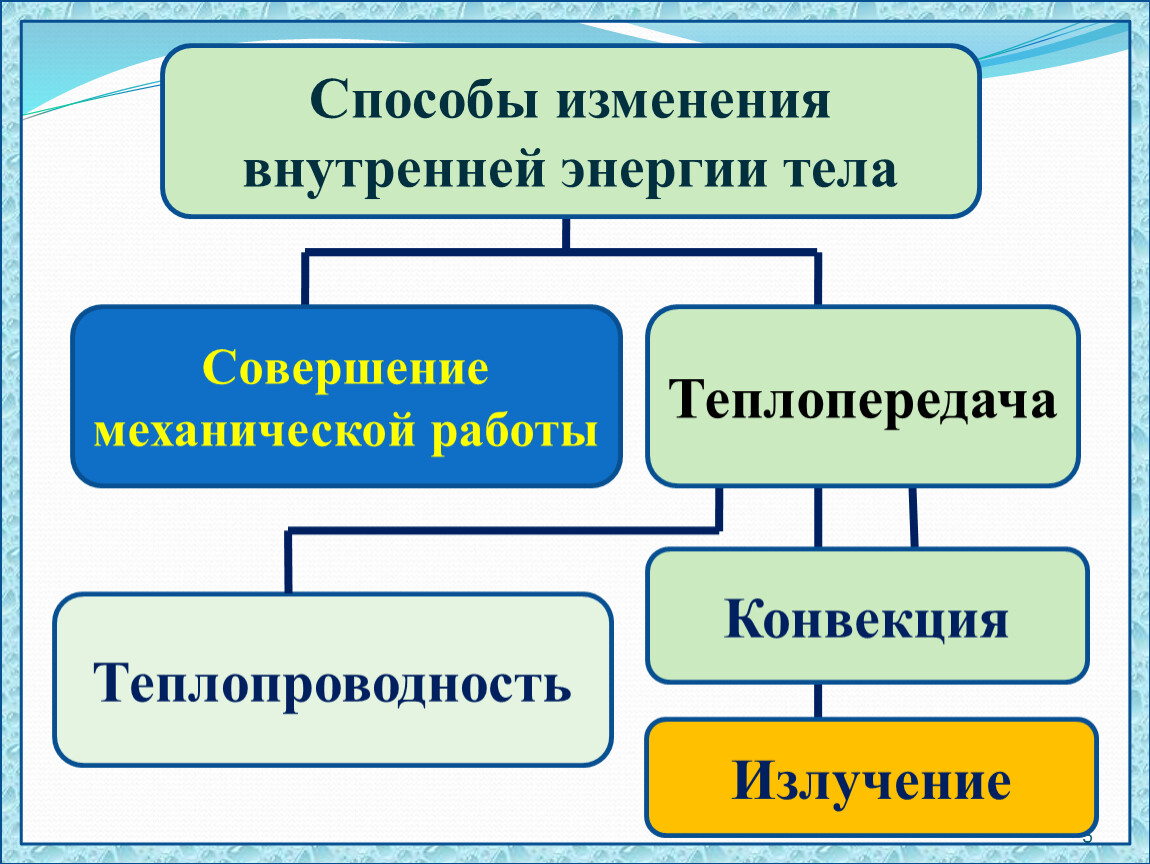 Способы изменения внутренней энергии тела

Совершение механической работы

Теплопередача

Теплопроводность

Конвекция

Излучение

3